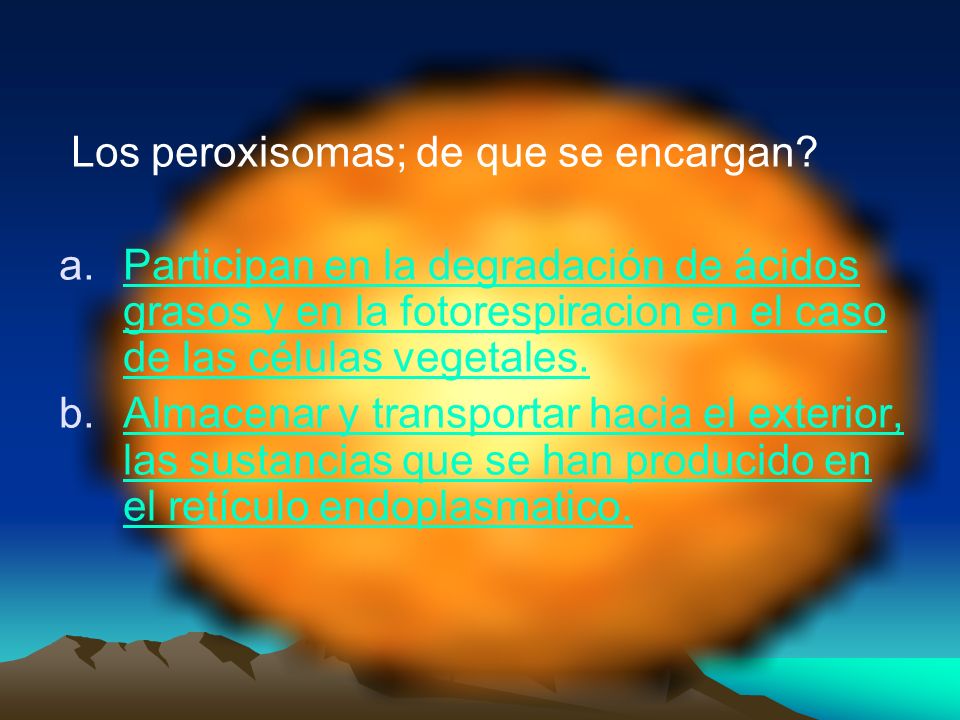 Los peroxisomas; de que se encargan?

a. Participan en la degradación de ácidos grasos y en la fotorespiracion en el caso de las células vegetales.
b. Almacenar y transportar hacia el exterior, las sustancias que se han producido en el retículo endoplasmatico.